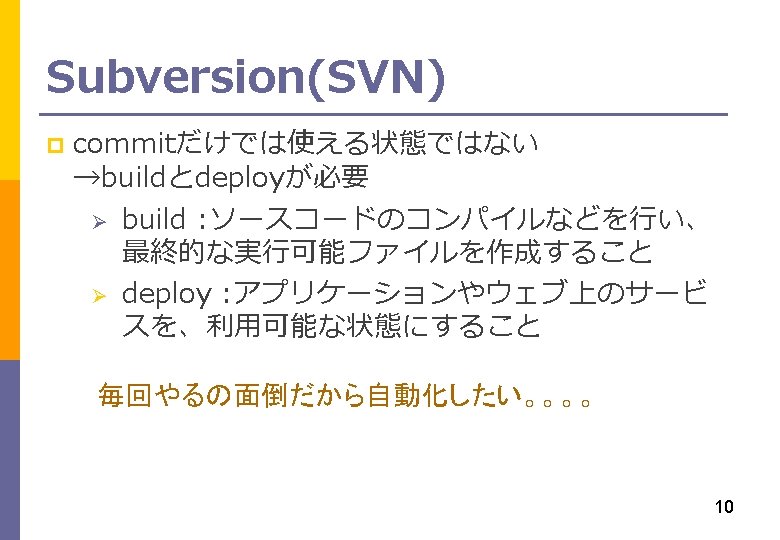 Subversion(SVN)

commitだけでは使える状態ではない
→buildとdeployが必要

build :ソースコードのコンパイルなどを行い、最終的な実行可能ファイルを作成すること

deploy :アプリケーションやウェブ上のサービスを、利用可能な状態にすること

毎回やるの面倒だから自動化したい。。。。

10